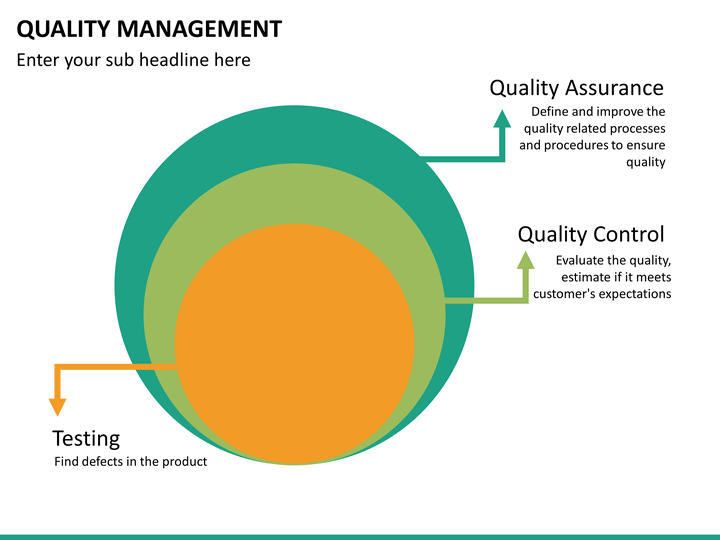 QUALITY MANAGEMENT

Enter your sub headline here

Quality Assurance

Define and improve the quality related processes and procedures to ensure quality

Quality Control

Evaluate the quality, estimate if it meets customer's expectations

Testing

Find defects in the product